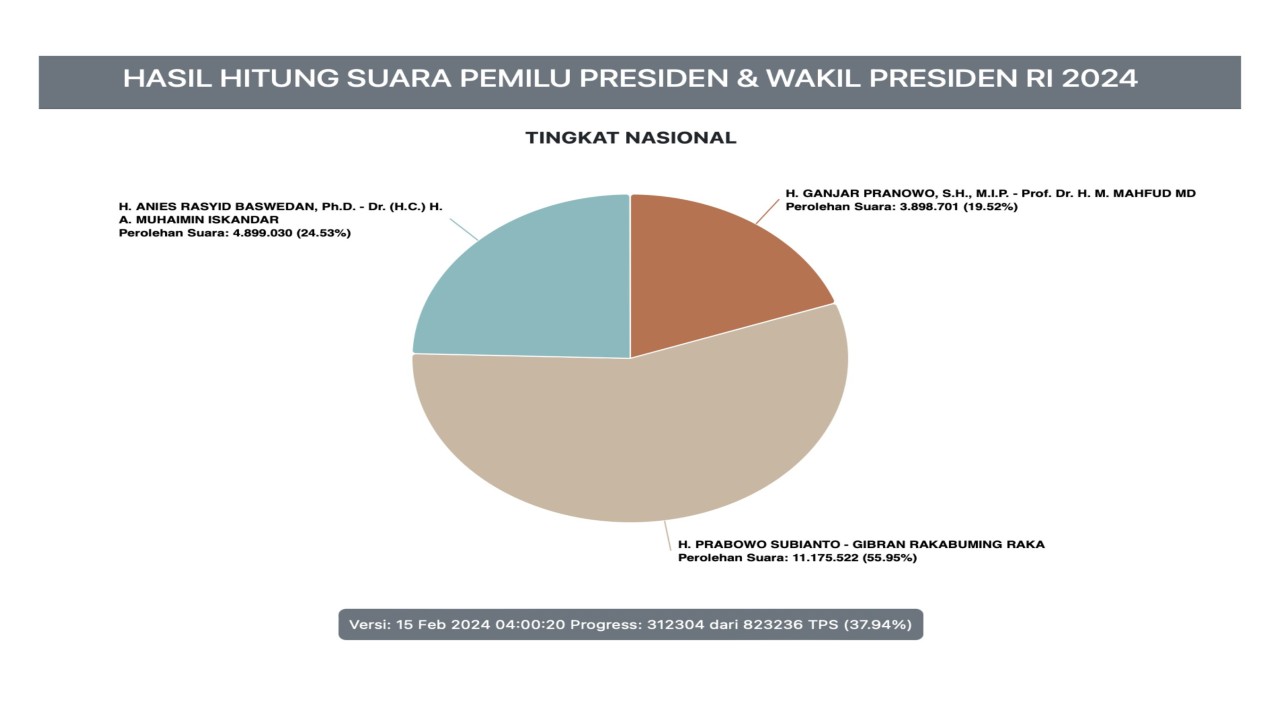 HASIL HITUNG SUARA PEMILU PRESIDEN & WAKIL PRESIDEN RI 2024

TINGKAT NASIONAL

H. ANIES RASYID BASWEDAN, Ph.D. - Dr. (H.C.) H. A. MUHAIMIN ISKANDAR
Perolehan Suara: 4.899.030 (24.53%)

H. GANJAR PRANOWO, S.H., M.I.P. - Prof. Dr. H. M. MAHFUD MD
Perolehan Suara: 3.898.701 (19.52%)

H. PRABOWO SUBIANTO - GIBRAN RAKABUMING RAKA
Perolehan Suara: 11.175.522 (55.95%)

Versi: 15 Feb 2024 04:00:20 Progress: 312304 dari 823236 TPS (37.94%)